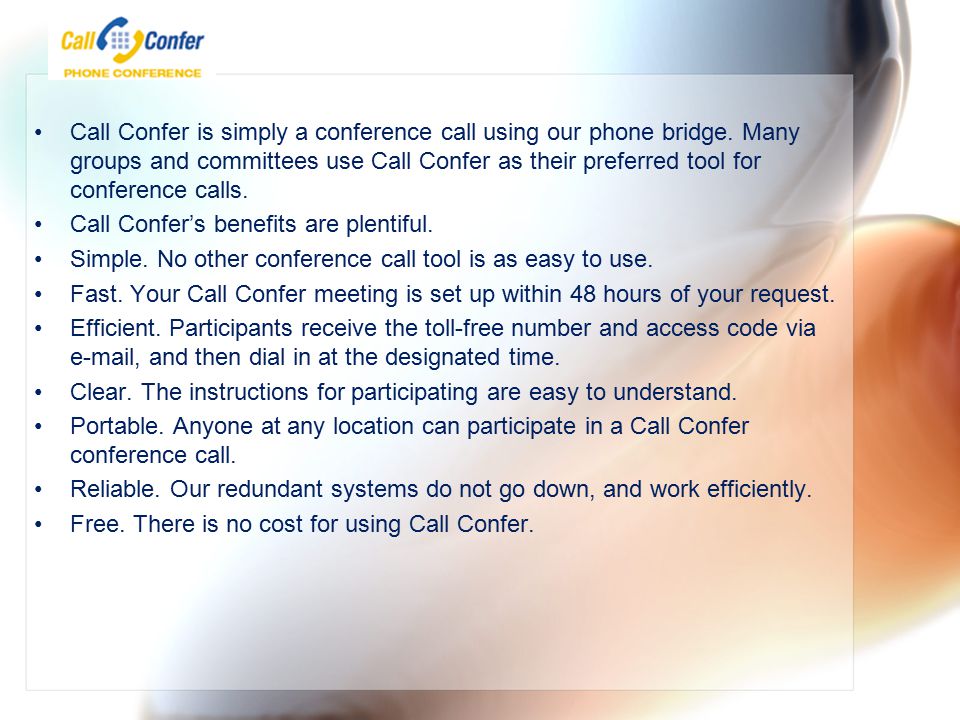 Call Confer
PHONE CONFERENCE

• Call Confer is simply a conference call using our phone bridge. Many groups and committees use Call Confer as their preferred tool for conference calls.
• Call Confer’s benefits are plentiful.
• Simple. No other conference call tool is as easy to use.
• Fast. Your Call Confer meeting is set up within 48 hours of your request.
• Efficient. Participants receive the toll-free number and access code via e-mail, and then dial in at the designated time.
• Clear. The instructions for participating are easy to understand.
• Portable. Anyone at any location can participate in a Call Confer conference call.
• Reliable. Our redundant systems do not go down, and work efficiently.
• Free. There is no cost for using Call Confer.